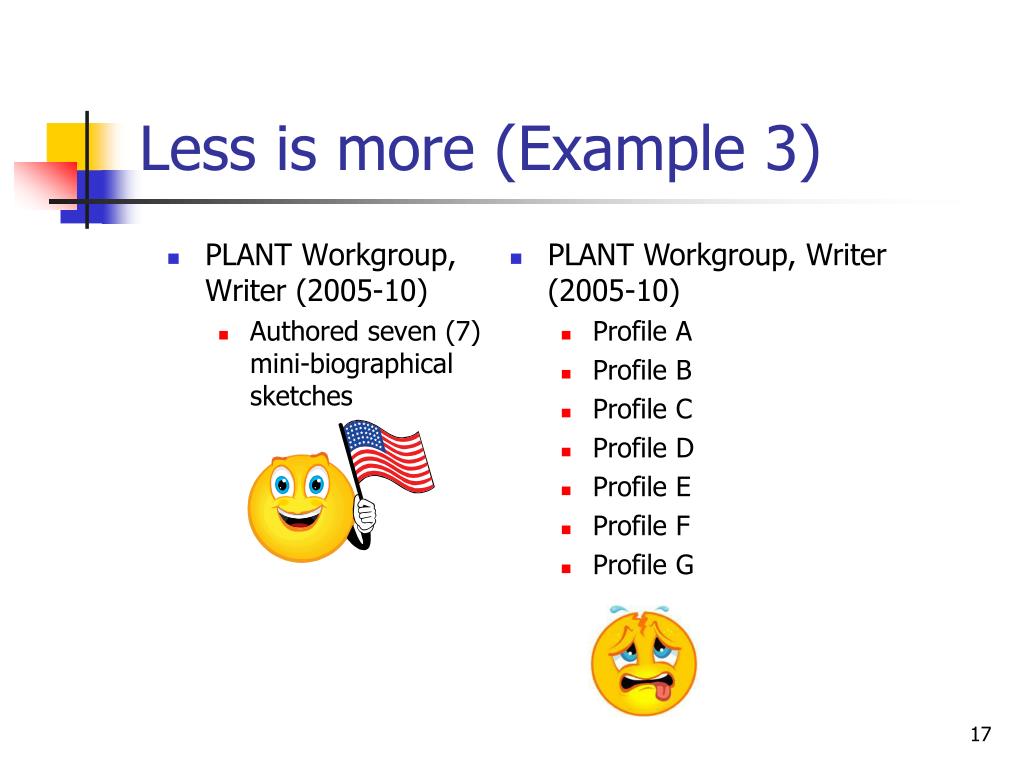 Less is more (Example 3)

- PLANT Workgroup, Writer (2005-10)
  - Authored seven (7) mini-biographical sketches

- PLANT Workgroup, Writer (2005-10)
  - Profile A
  - Profile B
  - Profile C
  - Profile D
  - Profile E
  - Profile F
  - Profile G

17